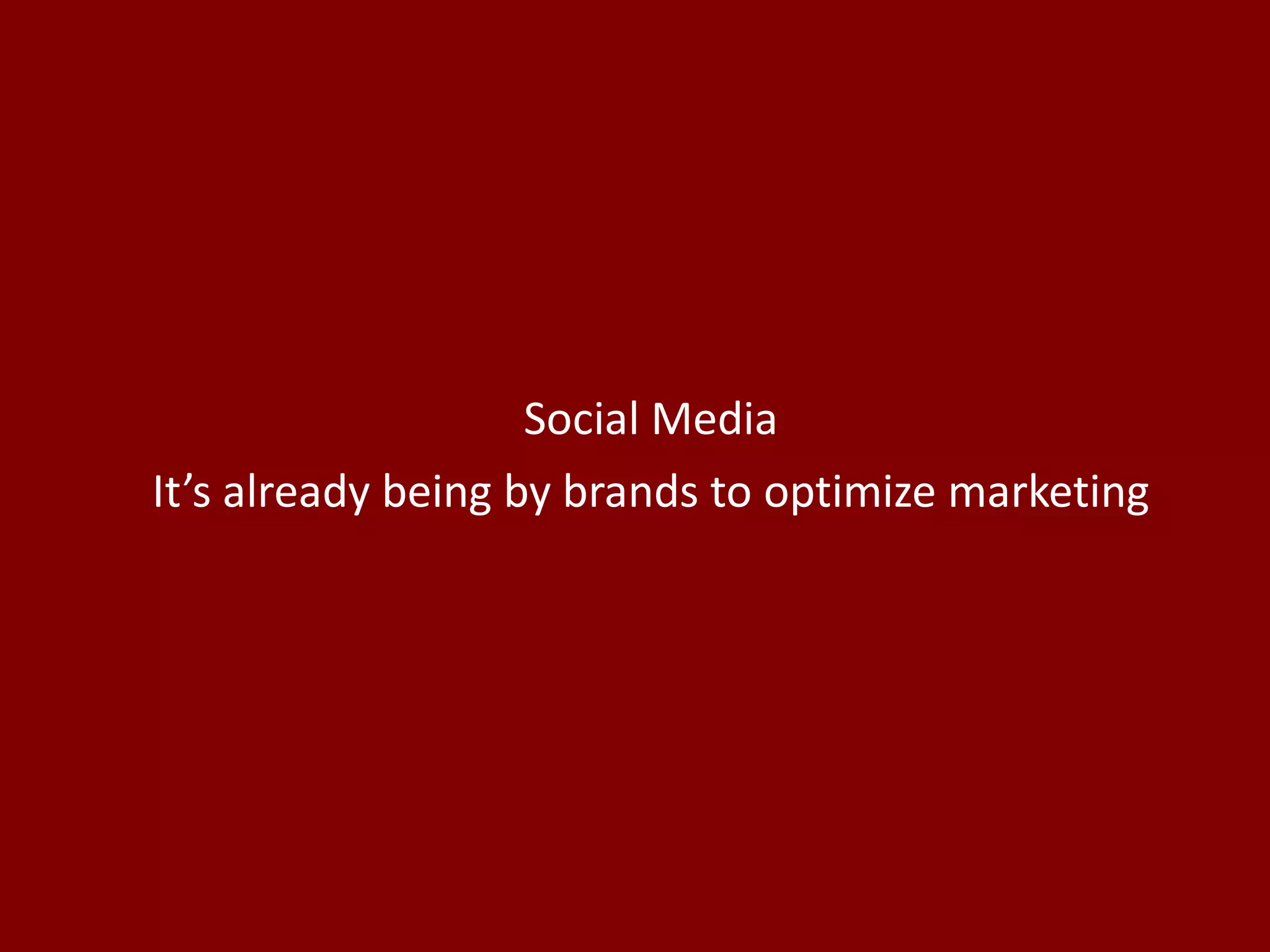 Social Media
It’s already being by brands to optimize marketing